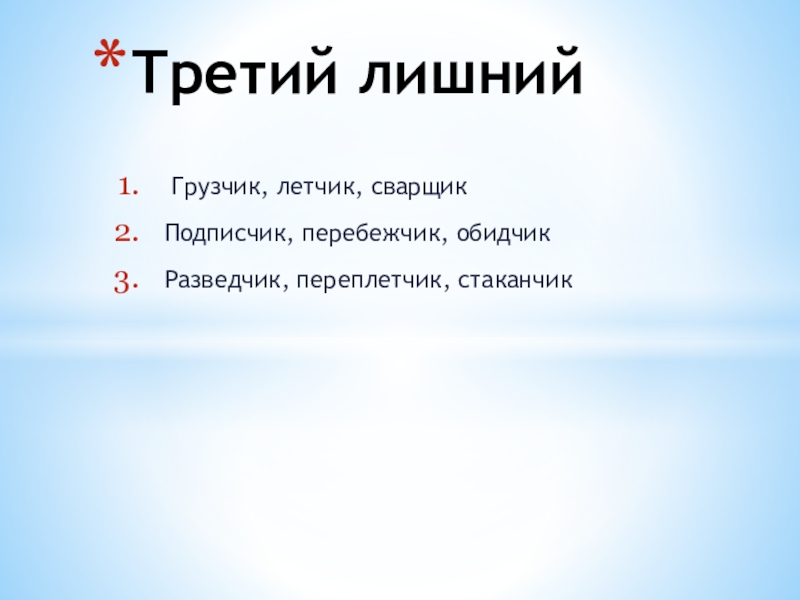 *Третий лишний

1. Грузчик, летчик, сварщик
2. Подписчик, перебежчик, обидчик
3. Разведчик, переплетчик, стаканчик